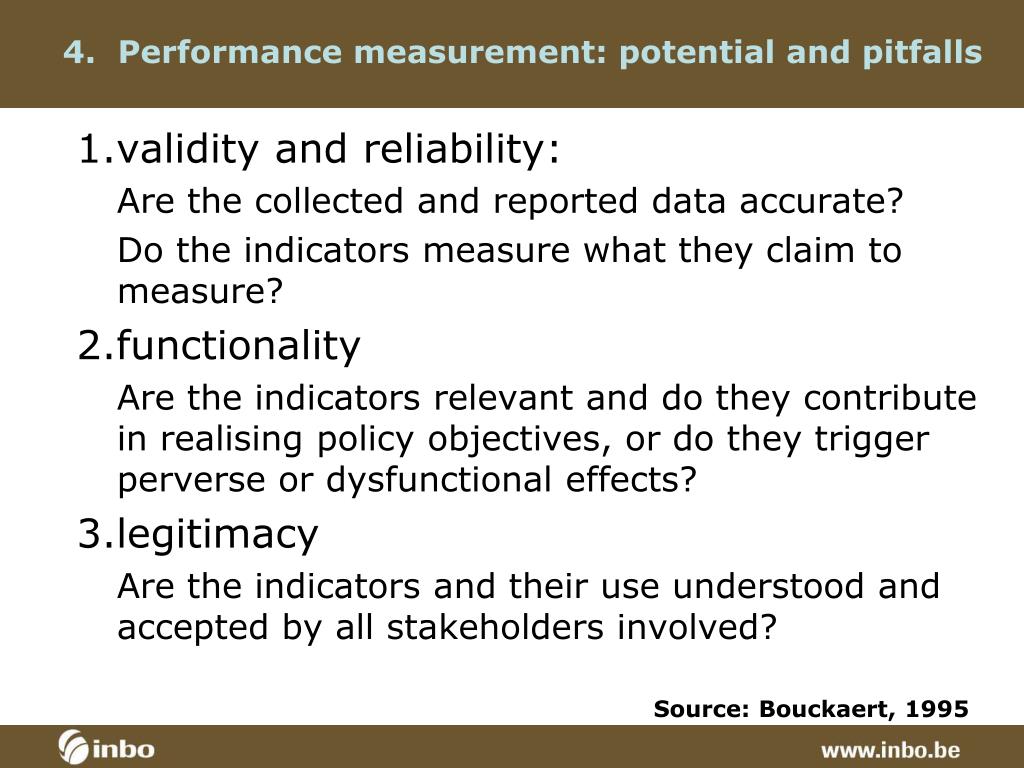 4. Performance measurement: potential and pitfalls

1.validity and reliability:

Are the collected and reported data accurate?

Do the indicators measure what they claim to measure?

2.functionality

Are the indicators relevant and do they contribute in realising policy objectives, or do they trigger perverse or dysfunctional effects?

3.legitimacy

Are the indicators and their use understood and accepted by all stakeholders involved?

Source: Bouckaert, 1995

inbo

www.inbo.be